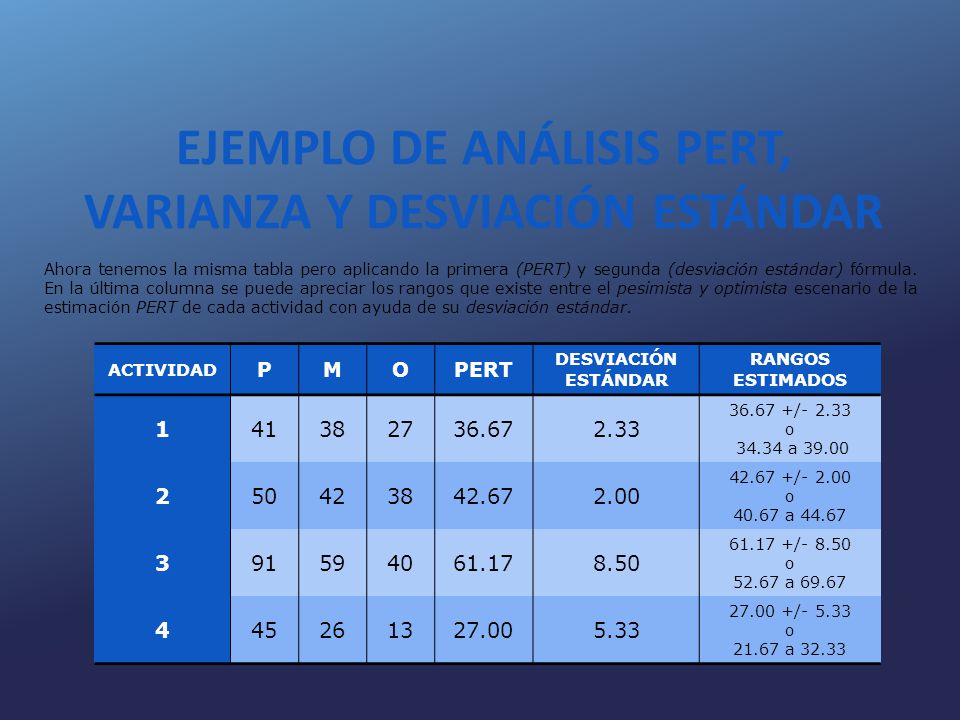 EJEMPLO DE ANÁLISIS PERT, VARIANZA Y DESVIACIÓN ESTÁNDAR

Ahora tenemos la misma tabla pero aplicando la primera (PERT) y segunda (desviación estándar) fórmula. En la última columna se puede apreciar los rangos que existe entre el pesimista y optimista escenario de la estimación PERT de cada actividad con ayuda de su desviación estándar.

| ACTIVIDAD | P | M | O | PERT | DESVIACIÓN ESTÁNDAR | RANGOS ESTIMADOS |
|---|---|---|---|---|---|---|
| 1 | 41 | 38 | 27 | 36.67 | 2.33 | 36.67 +/- 2.33 o 34.34 a 39.00 |
| 2 | 50 | 42 | 38 | 42.67 | 2.00 | 42.67 +/- 2.00 o 40.67 a 44.67 |
| 3 | 91 | 59 | 40 | 61.17 | 8.50 | 61.17 +/- 8.50 o 52.67 a 69.67 |
| 4 | 45 | 26 | 13 | 27.00 | 5.33 | 27.00 +/- 5.33 o 21.67 a 32.33 |